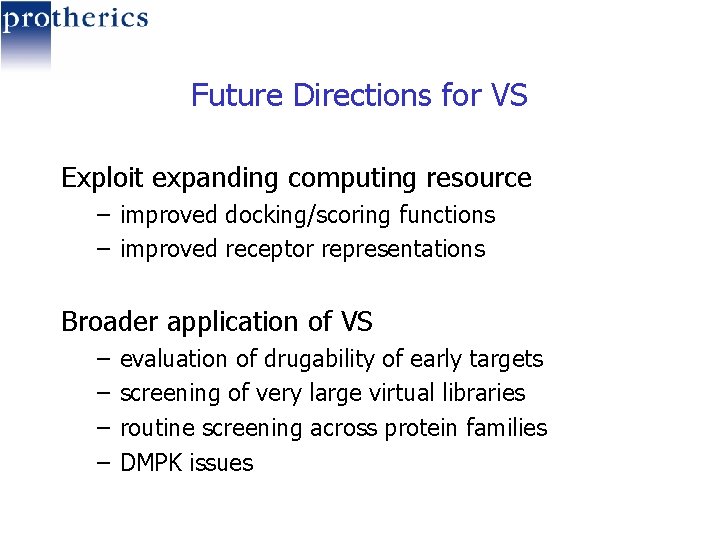 protherics

Future Directions for VS

Exploit expanding computing resource
– improved docking/scoring functions
– improved receptor representations

Broader application of VS
– evaluation of drugability of early targets
– screening of very large virtual libraries
– routine screening across protein families
– DMPK issues